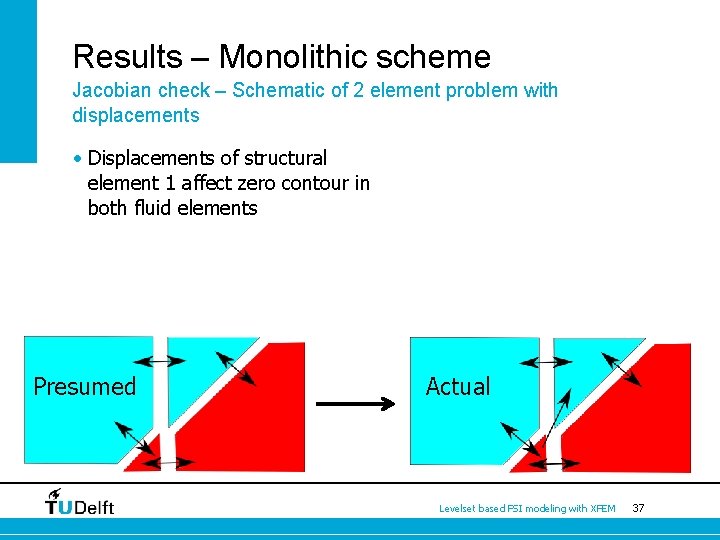 Results – Monolithic scheme

Jacobian check – Schematic of 2 element problem with displacements

• Displacements of structural element 1 affect zero contour in both fluid elements

Presumed

Actual

TUDelft

Levelset based FSI modeling with XFEM 37